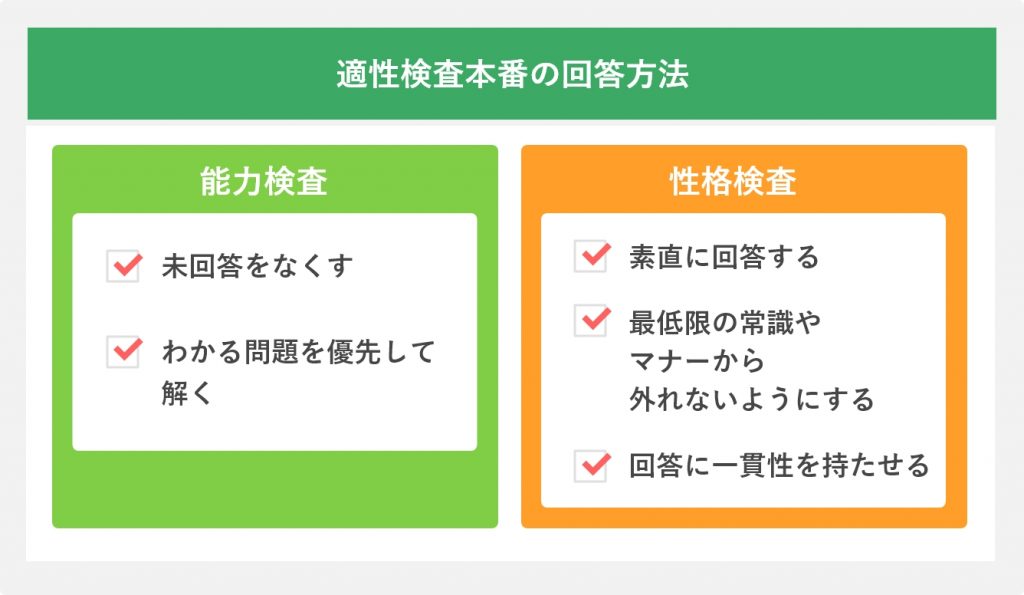 適性検査本番の回答方法

能力検査

未回答をなくす

わかる問題を優先して解く

性格検査

素直に回答する

最低限の常識やマナーから外れないようにする

回答に一貫性を持たせる